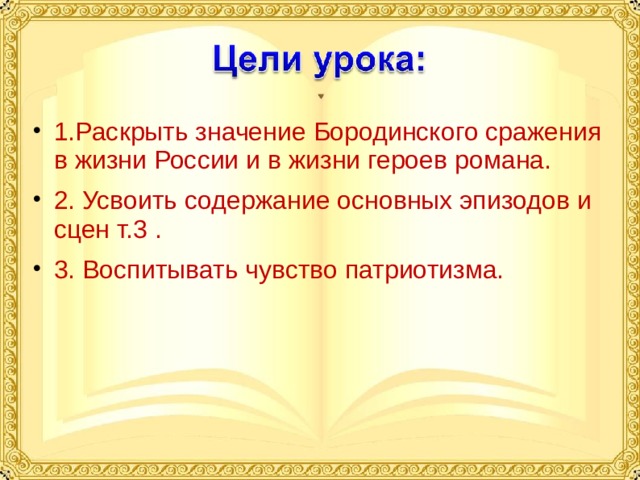 Цели урока:

• 1.Раскрыть значение Бородинского сражения в жизни России и в жизни героев романа.

• 2. Усвоить содержание основных эпизодов и сцен т.3 .

• 3. Воспитывать чувство патриотизма.